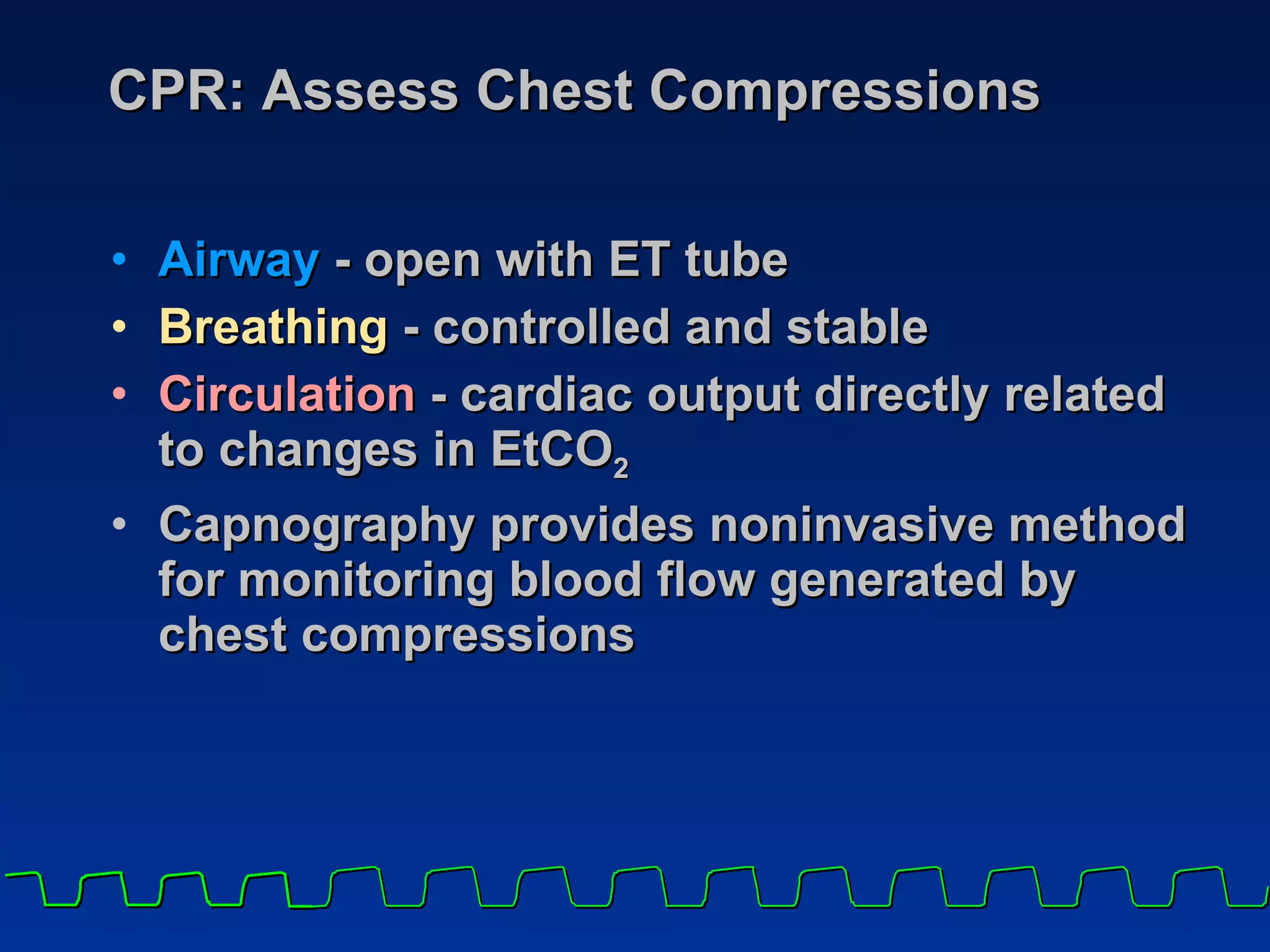 CPR: Assess Chest Compressions

• Airway - open with ET tube
• Breathing - controlled and stable
• Circulation - cardiac output directly related to changes in $EtCO_2$
• Capnography provides noninvasive method for monitoring blood flow generated by chest compressions